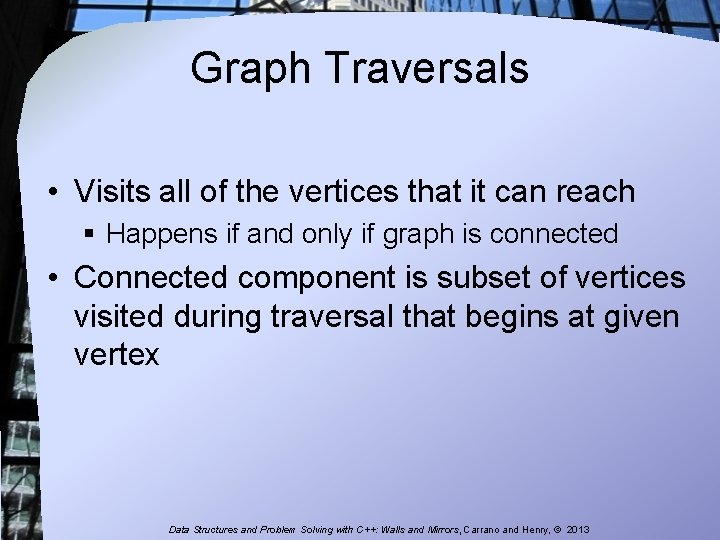 Graph Traversals

• Visits all of the vertices that it can reach
  ▪ Happens if and only if graph is connected

• Connected component is subset of vertices visited during traversal that begins at given vertex

Data Structures and Problem Solving with C++: Walls and Mirrors, Carrano and Henry, © 2013